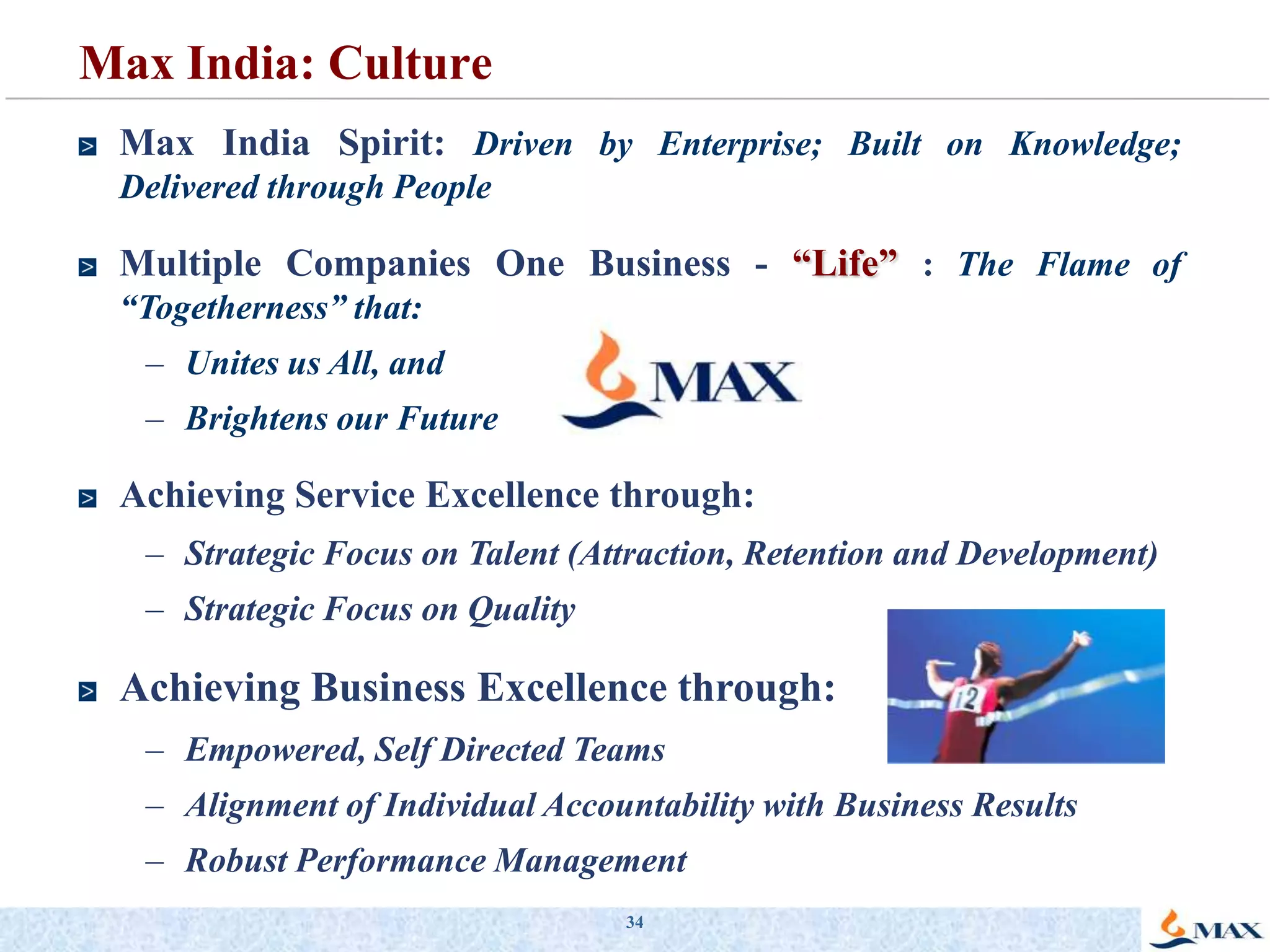 Max India: Culture

> Max India Spirit: Driven by Enterprise; Built on Knowledge; Delivered through People

> Multiple Companies One Business - “Life” : The Flame of “Togetherness” that:

– Unites us All, and

– Brightens our Future

MAX

> Achieving Service Excellence through:

– Strategic Focus on Talent (Attraction, Retention and Development)

– Strategic Focus on Quality

> Achieving Business Excellence through:

– Empowered, Self Directed Teams

– Alignment of Individual Accountability with Business Results

– Robust Performance Management

12

34

MAX